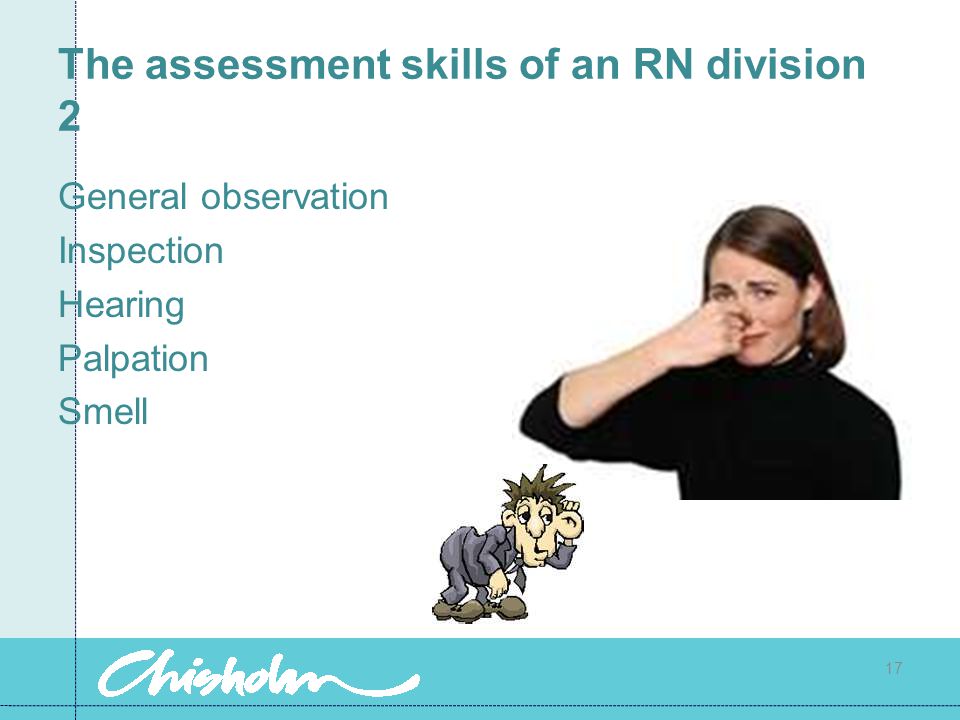 The assessment skills of an RN division 2

General observation
Inspection
Hearing
Palpation
Smell

Chisholm

17